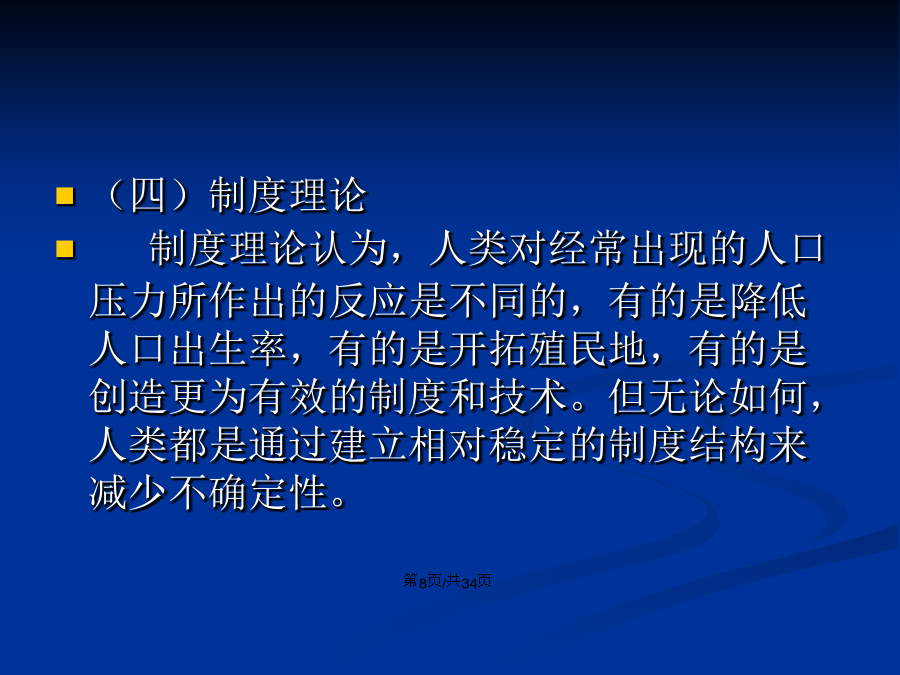 （四）制度理论

制度理论认为，人类对经常出现的人口压力所作出的反应是不同的，有的是降低人口出生率，有的是开拓殖民地，有的是创造更为有效的制度和技术。但无论如何，人类都是通过建立相对稳定的制度结构来减少不确定性。

第8页/共34页